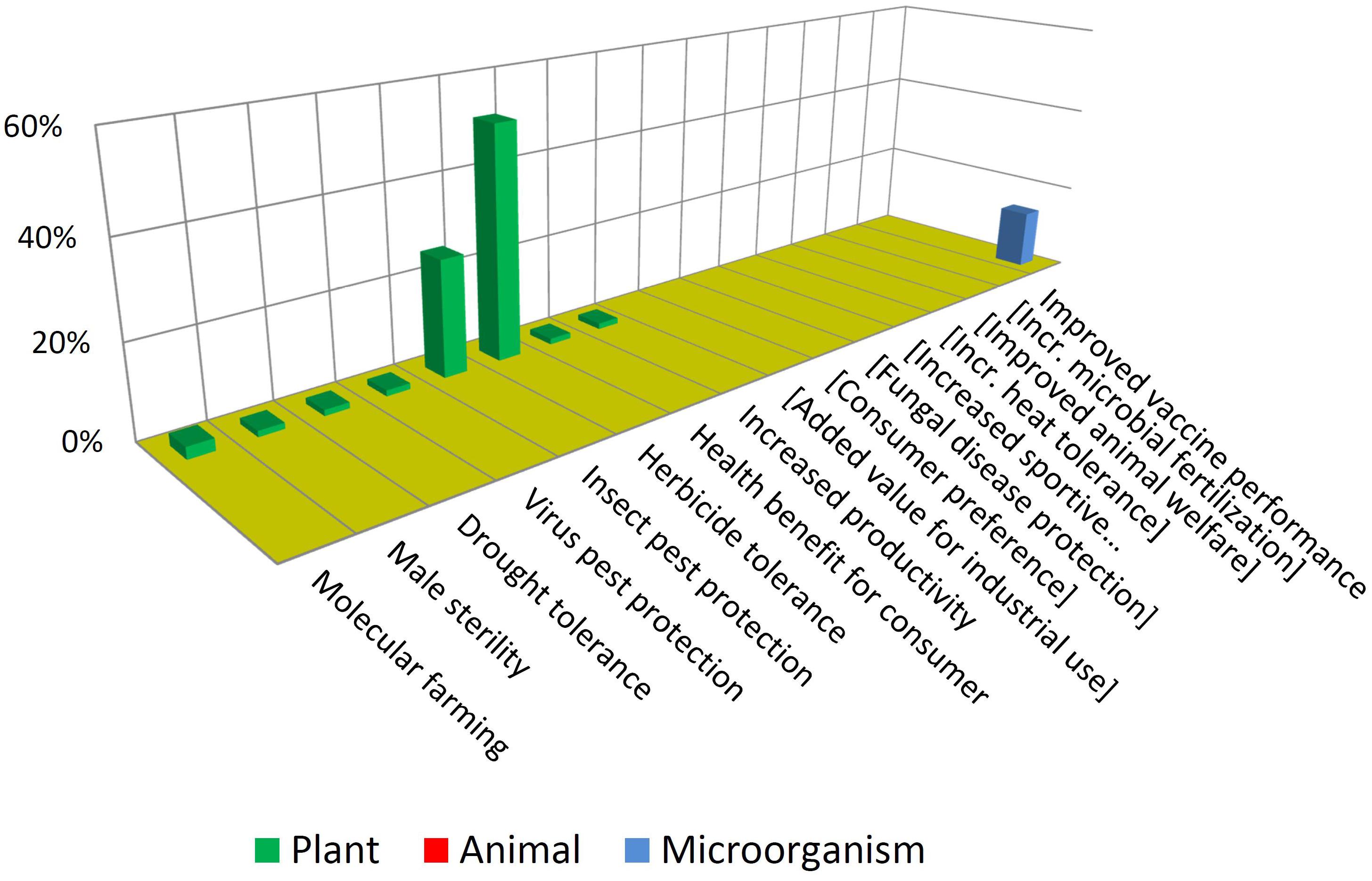 60%
40%
20%
0%

Molecular farming
Male sterility
Drought tolerance
Virus pest protection
Insect pest protection
Herbicide tolerance
Health benefit for consumer
Increased productivity
[Added value for industrial use]
[Consumer preference]
[Fungal disease protection]
[Increased sportive...
[Incr. heat tolerance]
[Improved animal welfare]
[Incr. microbial fertilization]
Improved vaccine performance

Plant Animal Microorganism